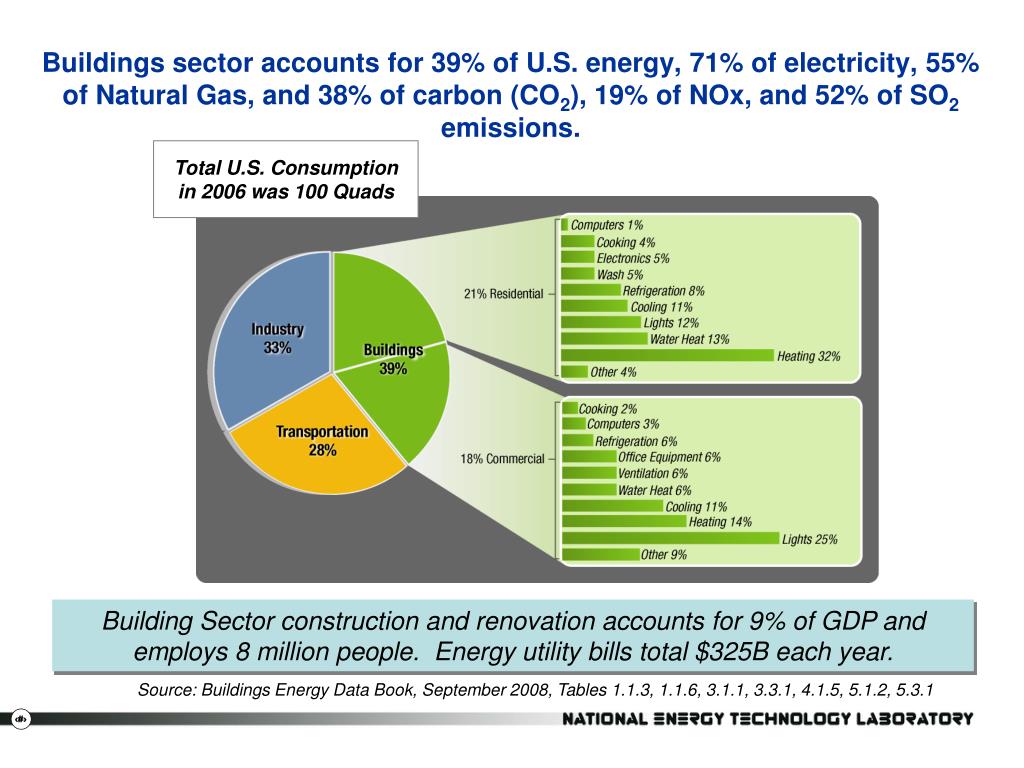 Buildings sector accounts for 39% of U.S. energy, 71% of electricity, 55% of Natural Gas, and 38% of carbon ($CO_2$), 19% of NOx, and 52% of $SO_2$ emissions.

Total U.S. Consumption in 2006 was 100 Quads

Industry 33%

Buildings 39%

Transportation 28%

21% Residential

Computers 1%
Cooking 4%
Electronics 5%
Wash 5%
Refrigeration 8%
Cooling 11%
Lights 12%
Water Heat 13%
Heating 32%
Other 4%

18% Commercial

Cooking 2%
Computers 3%
Refrigeration 6%
Office Equipment 6%
Ventilation 6%
Water Heat 6%
Cooling 11%
Heating 14%
Lights 25%
Other 9%

Building Sector construction and renovation accounts for 9% of GDP and employs 8 million people. Energy utility bills total $325B each year.

Source: Buildings Energy Data Book, September 2008, Tables 1.1.3, 1.1.6, 3.1.1, 3.3.1, 4.1.5, 5.1.2, 5.3.1

NATIONAL ENERGY TECHNOLOGY LABORATORY